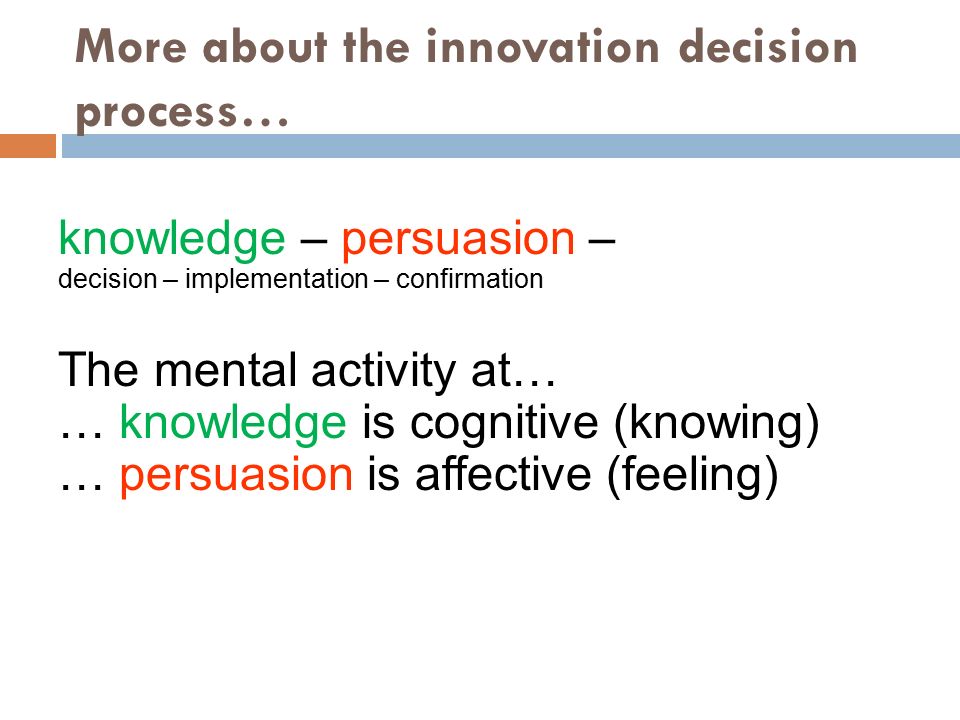 More about the innovation decision process…

knowledge – persuasion –
decision – implementation – confirmation

The mental activity at…
… knowledge is cognitive (knowing)
… persuasion is affective (feeling)